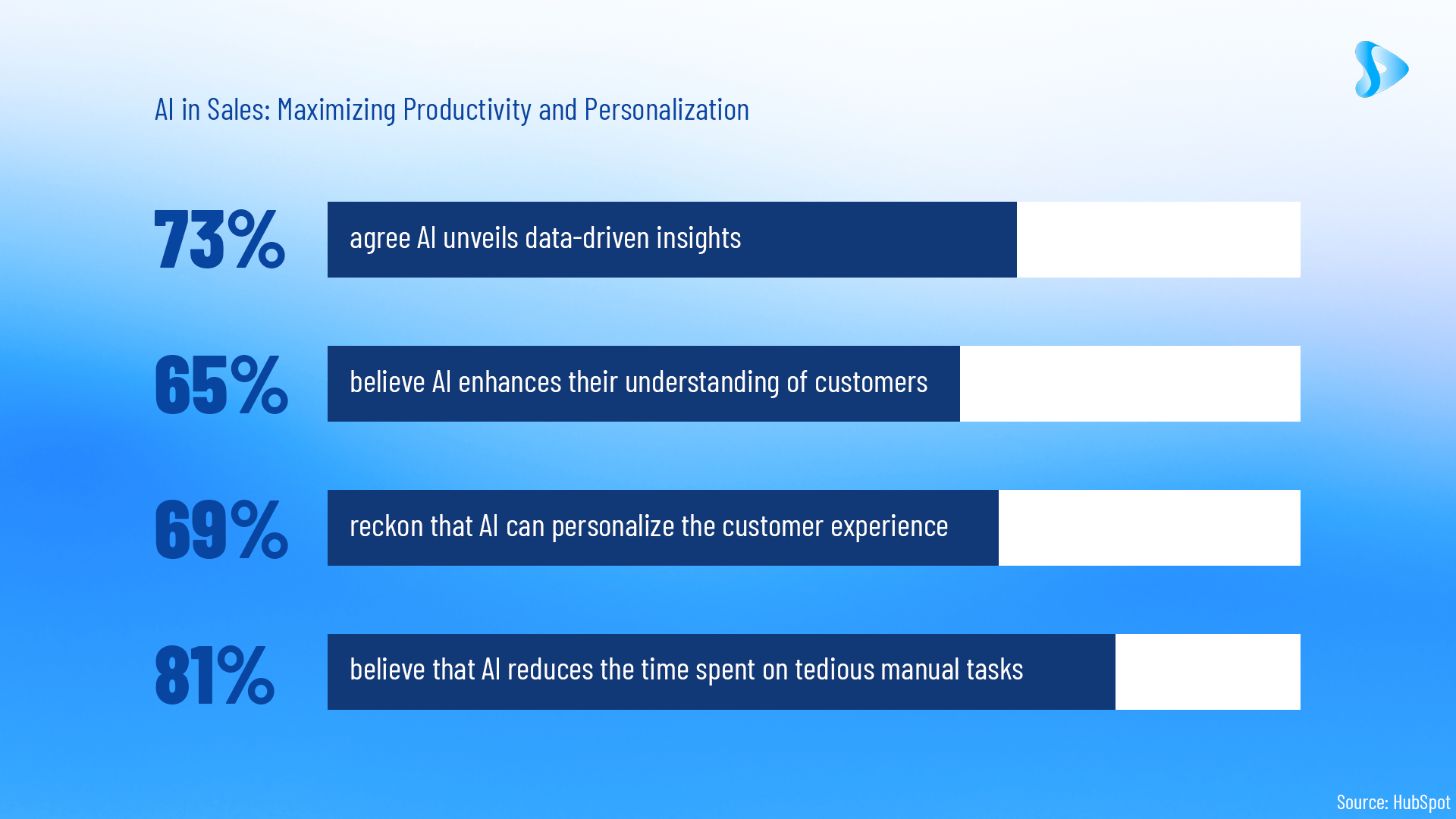 AI in Sales: Maximizing Productivity and Personalization

73% agree AI unveils data-driven insights

65% believe AI enhances their understanding of customers

69% reckon that AI can personalize the customer experience

81% believe that AI reduces the time spent on tedious manual tasks

Source: HubSpot